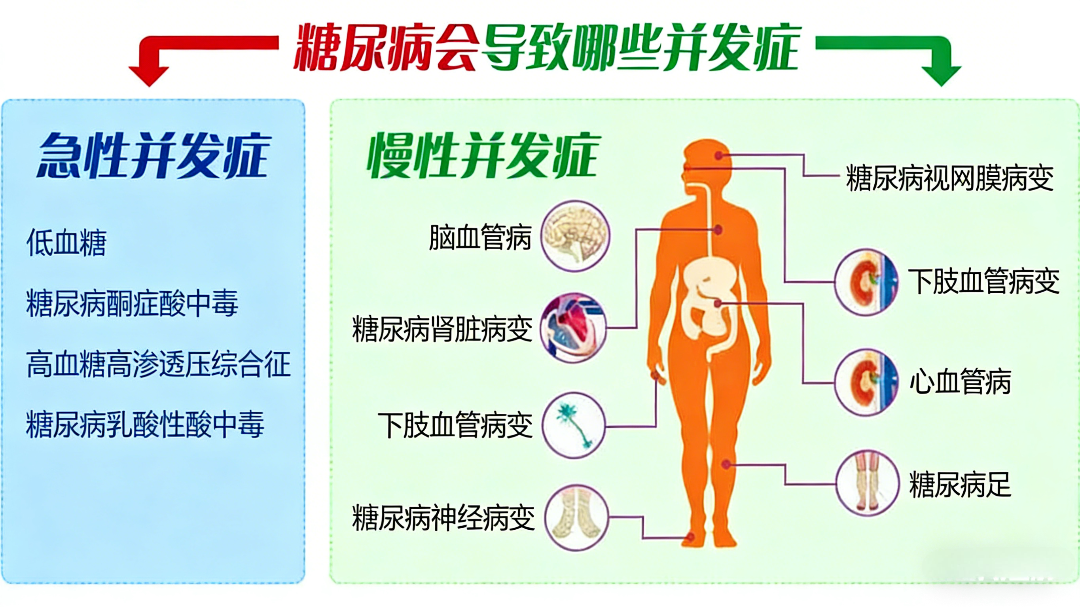 糖尿病会导致哪些并发症

急性并发症

低血糖

糖尿病酮症酸中毒

高血糖高渗透压综合征

糖尿病乳酸性酸中毒

慢性并发症

脑血管病

糖尿病肾脏病变

下肢血管病变

糖尿病神经病变

糖尿病视网膜病变

下肢血管病变

心血管病

糖尿病足